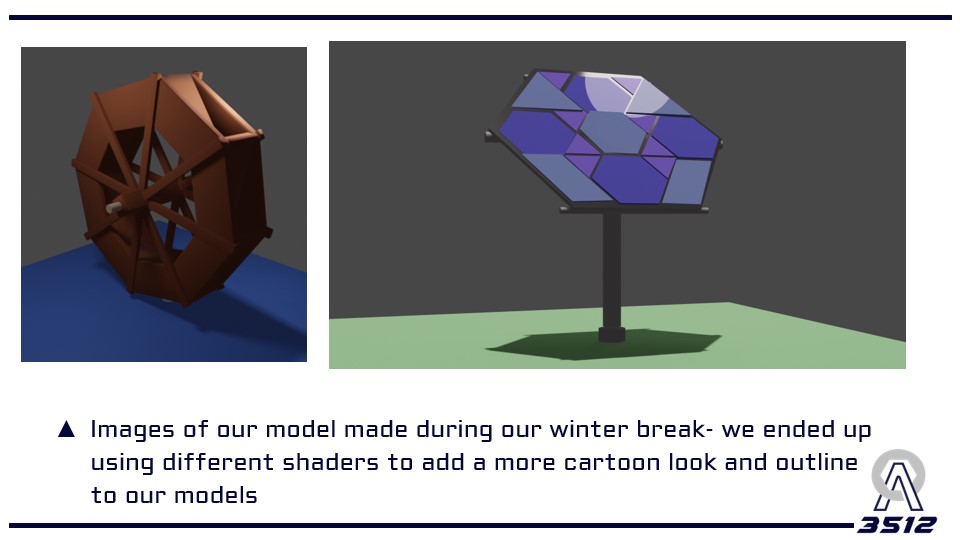 ▲ Images of our model made during our winter break- we ended up using different shaders to add a more cartoon look and outline to our models

3512